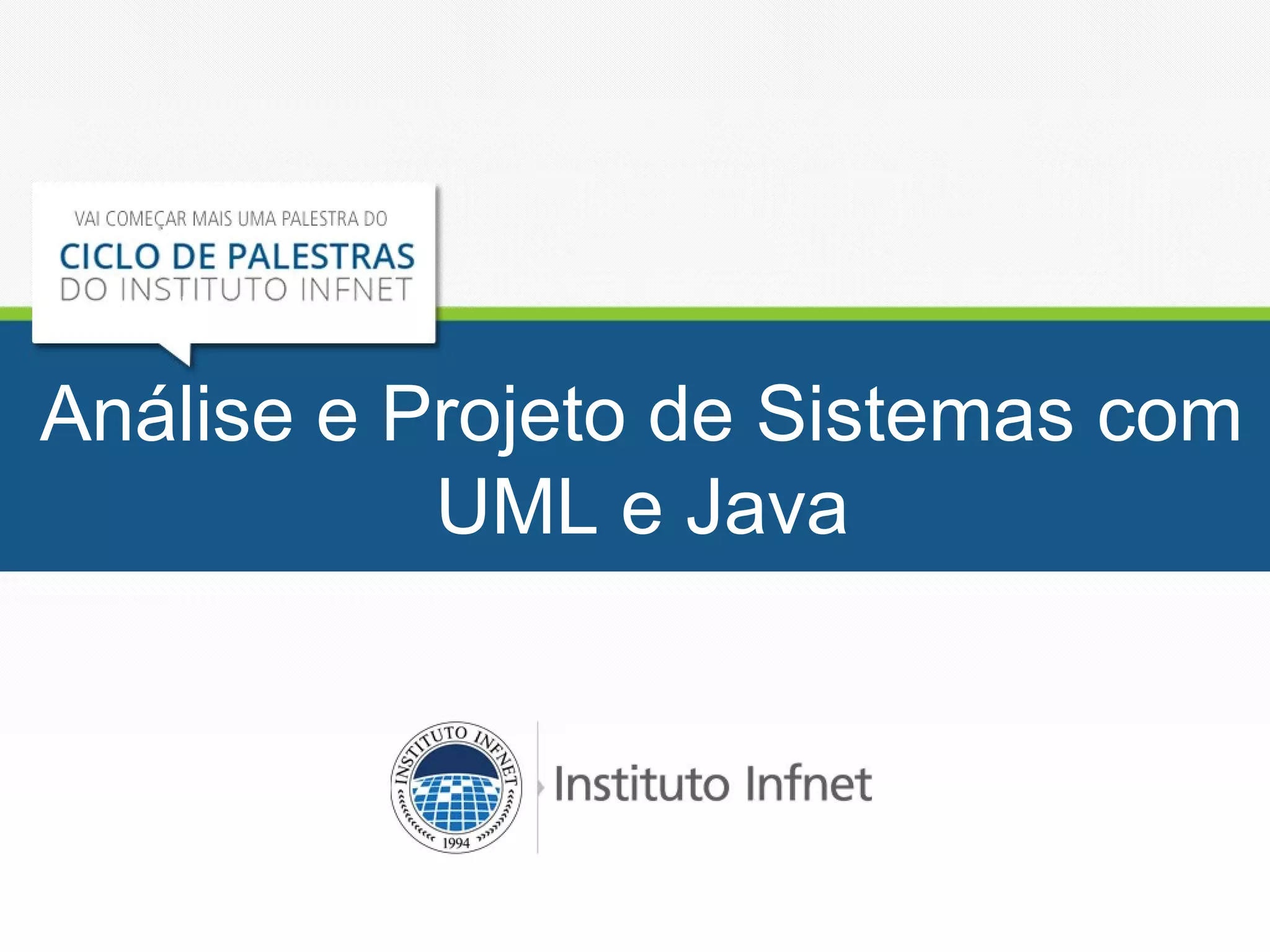 VAI COMEÇAR MAIS UMA PALESTRA DO
CICLO DE PALESTRAS
DO INSTITUTO INFNET

Análise e Projeto de Sistemas com UML e Java

INSTITUTO INFNET
1994

Instituto Infnet